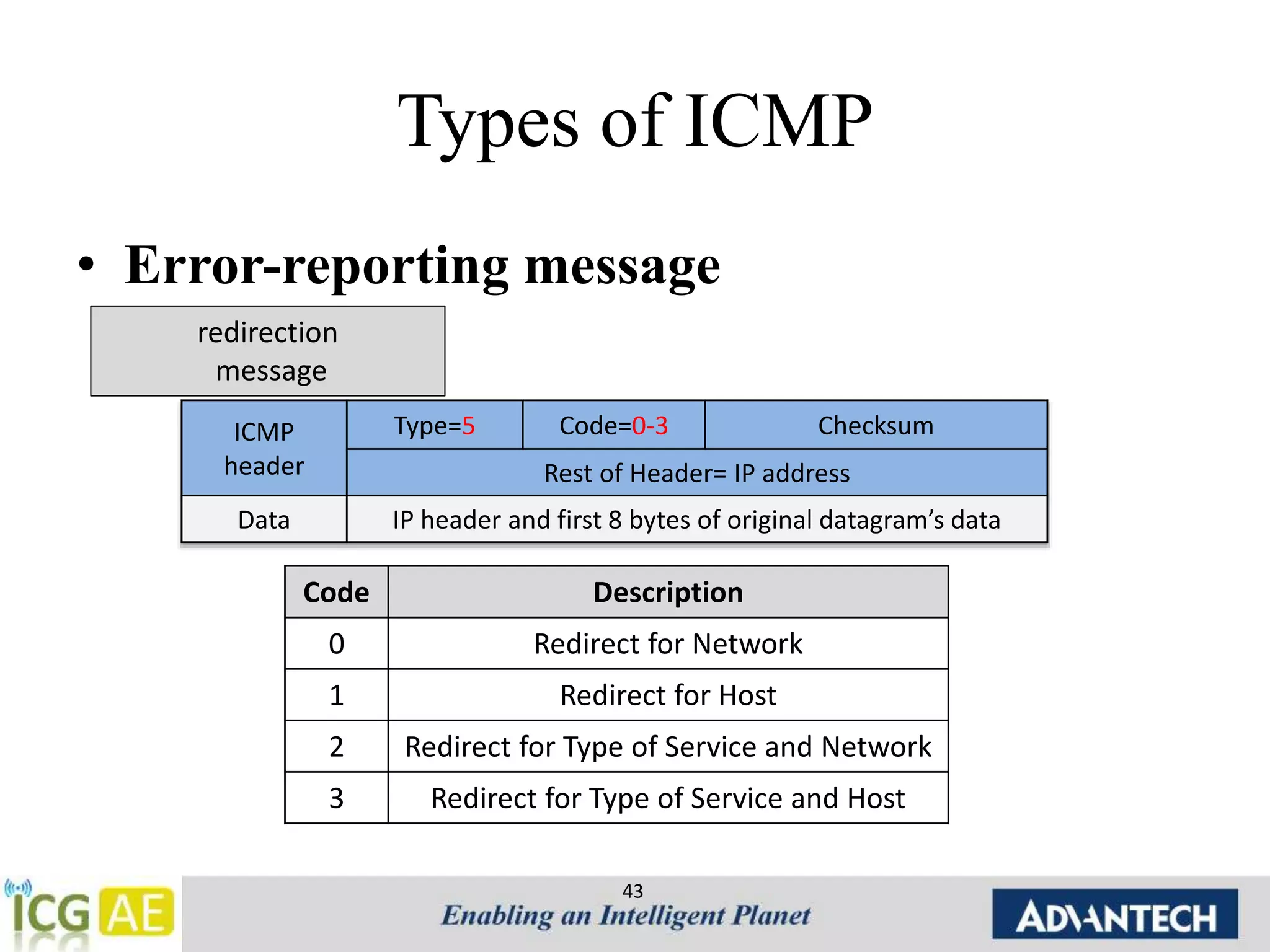 Types of ICMP

• Error-reporting message

redirection message

| ICMP header | Type=5 | Code=0-3 | Checksum |
|---|---|---|---|
| | Rest of Header= IP address | | |
| Data | IP header and first 8 bytes of original datagram's data | | |

| Code | Description |
|---|---|
| 0 | Redirect for Network |
| 1 | Redirect for Host |
| 2 | Redirect for Type of Service and Network |
| 3 | Redirect for Type of Service and Host |

ICG AE

43

Enabling an Intelligent Planet

ADVANTECH